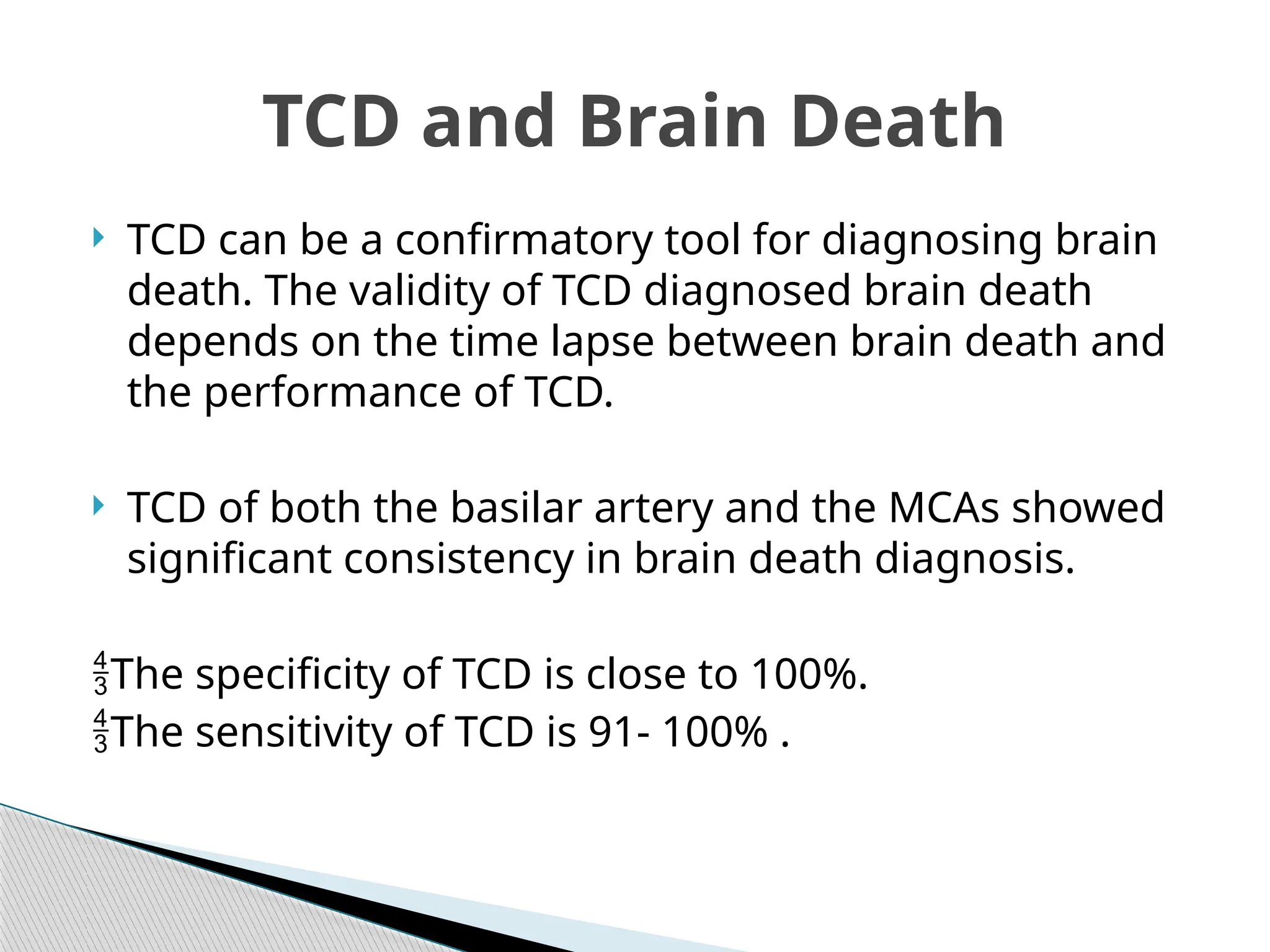 TCD and Brain Death

TCD can be a confirmatory tool for diagnosing brain death. The validity of TCD diagnosed brain death depends on the time lapse between brain death and the performance of TCD.

TCD of both the basilar artery and the MCAs showed significant consistency in brain death diagnosis.

$\frac{4}{3}$The specificity of TCD is close to 100%.
$\frac{4}{3}$The sensitivity of TCD is 91- 100% .